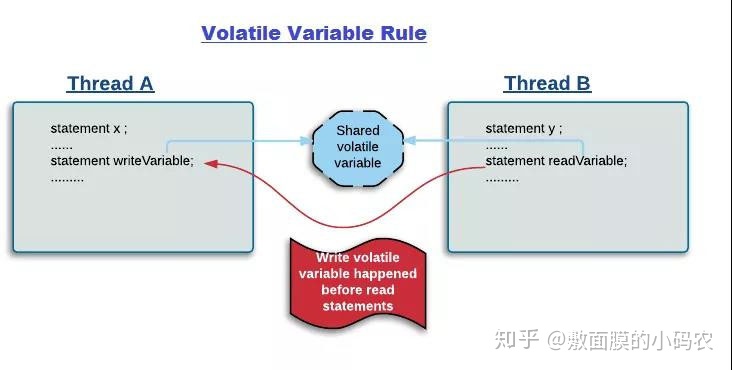 Volatile Variable Rule

Thread A

statement x ;
......
statement writeVariable;
.........

Shared volatile variable

Thread B

statement y ;
......
statement readVariable;
.........

Write volatile variable happened before read statements

知乎 @敷面膜的小码农